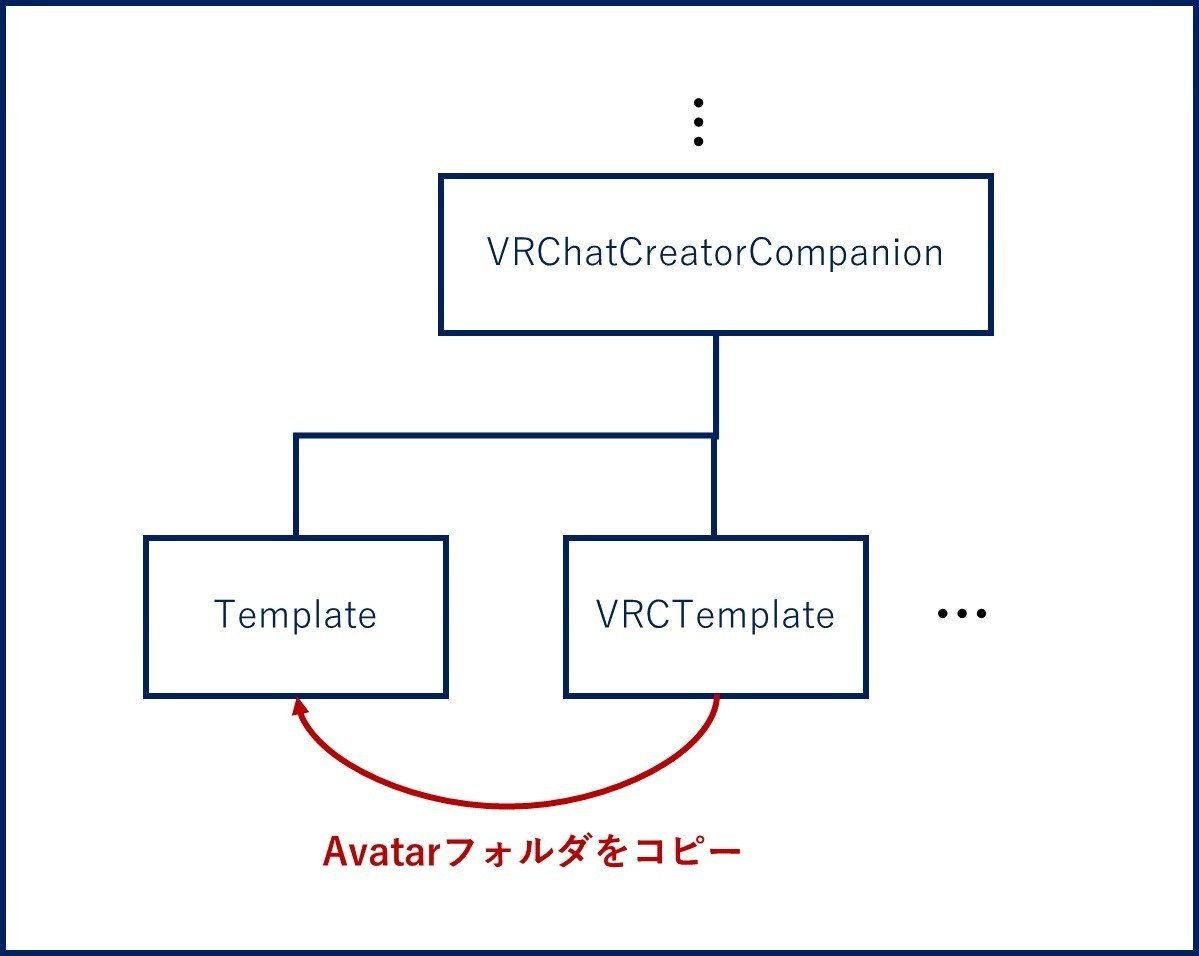 ⋮

VRChatCreatorCompanion

Template

VRCTemplate

…

Avatarフォルダをコピー